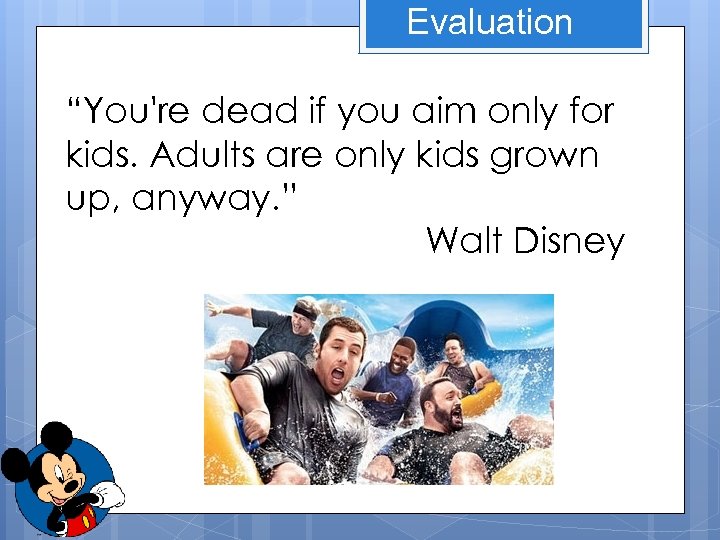 Evaluation

“You're dead if you aim only for kids. Adults are only kids grown up, anyway.”

Walt Disney